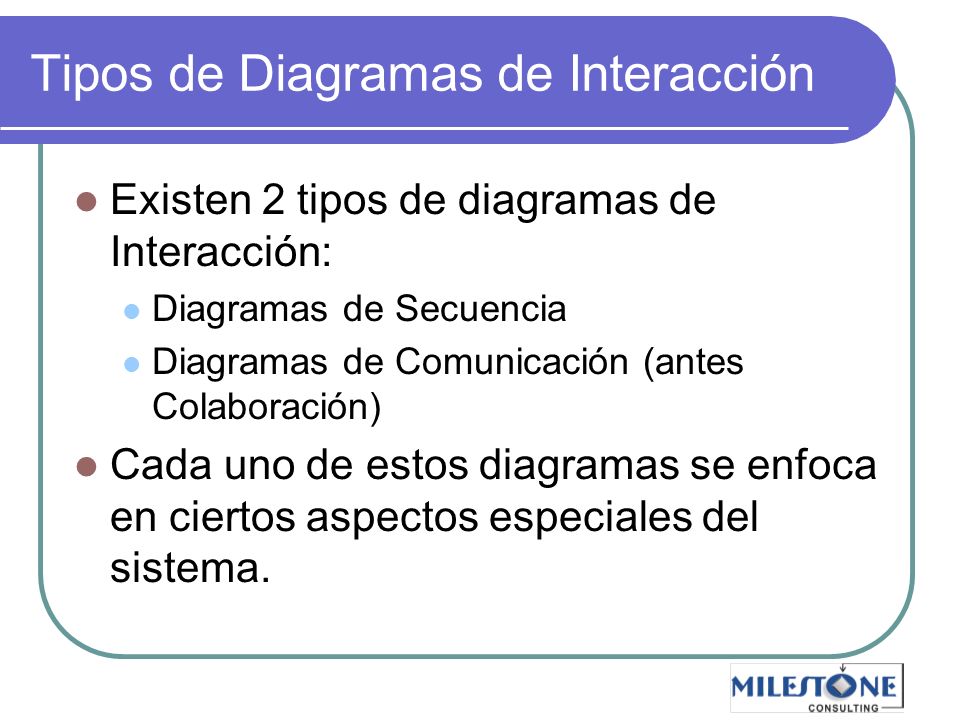 Tipos de Diagramas de Interacción

Existen 2 tipos de diagramas de Interacción:

Diagramas de Secuencia

Diagramas de Comunicación (antes Colaboración)

Cada uno de estos diagramas se enfoca en ciertos aspectos especiales del sistema.

MILESTONE CONSULTING